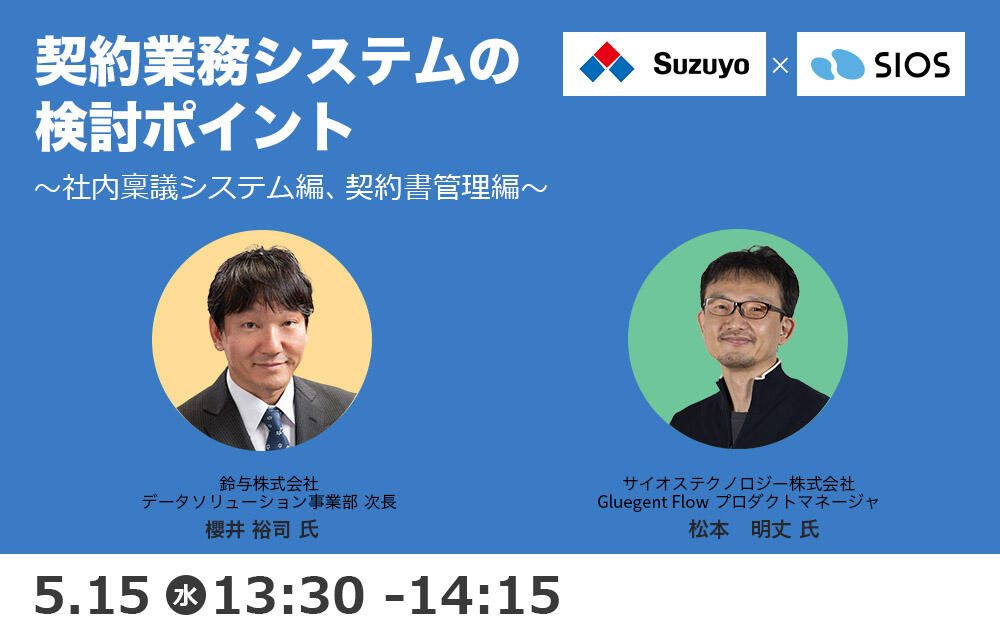 契約業務システムの検討ポイント

～社内稟議システム編、契約書管理編～

Suzuyo × SIOS

鈴与株式会社
データソリューション事業部 次長
櫻井 裕司 氏

サイオステクノロジー株式会社
Gluegent Flow プロダクトマネージャ
松本　明丈 氏

5.15 水 13:30 -14:15